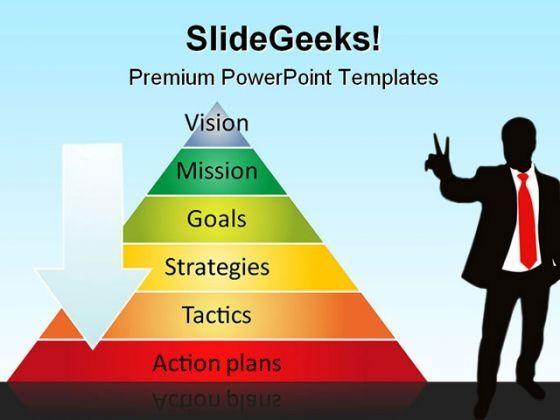 SlideGeeks!
Premium PowerPoint Templates

Vision
Mission
Goals
Strategies
Tactics
Action plans